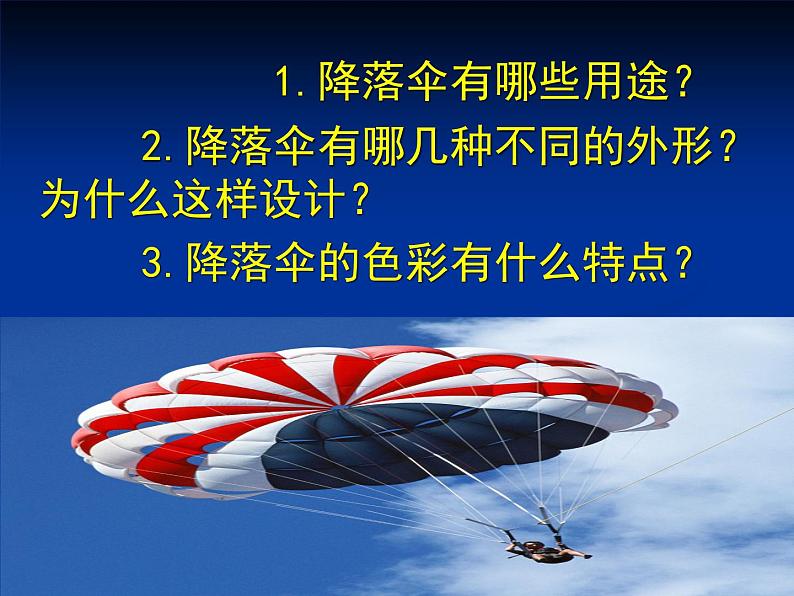 1. 降落伞有哪些用途？

2. 降落伞有哪几种不同的外形？为什么这样设计？

3. 降落伞的色彩有什么特点？